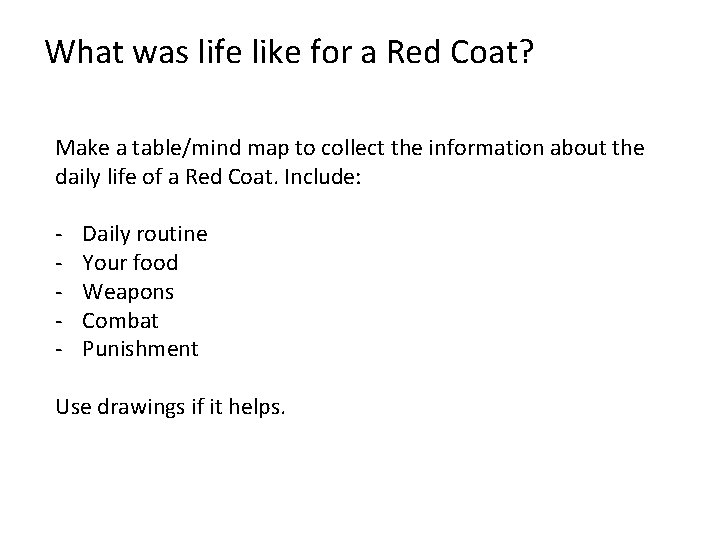 What was life like for a Red Coat?

Make a table/mind map to collect the information about the daily life of a Red Coat. Include:

- Daily routine
- Your food
- Weapons
- Combat
- Punishment

Use drawings if it helps.